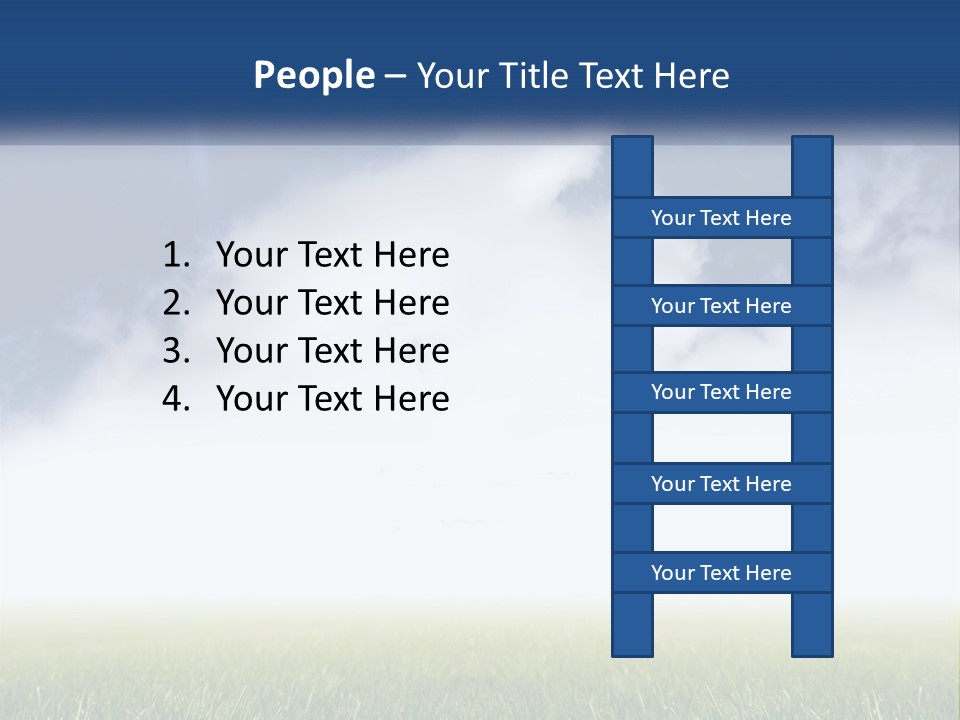 People – Your Title Text Here

1. Your Text Here
2. Your Text Here
3. Your Text Here
4. Your Text Here

Your Text Here
Your Text Here
Your Text Here
Your Text Here
Your Text Here